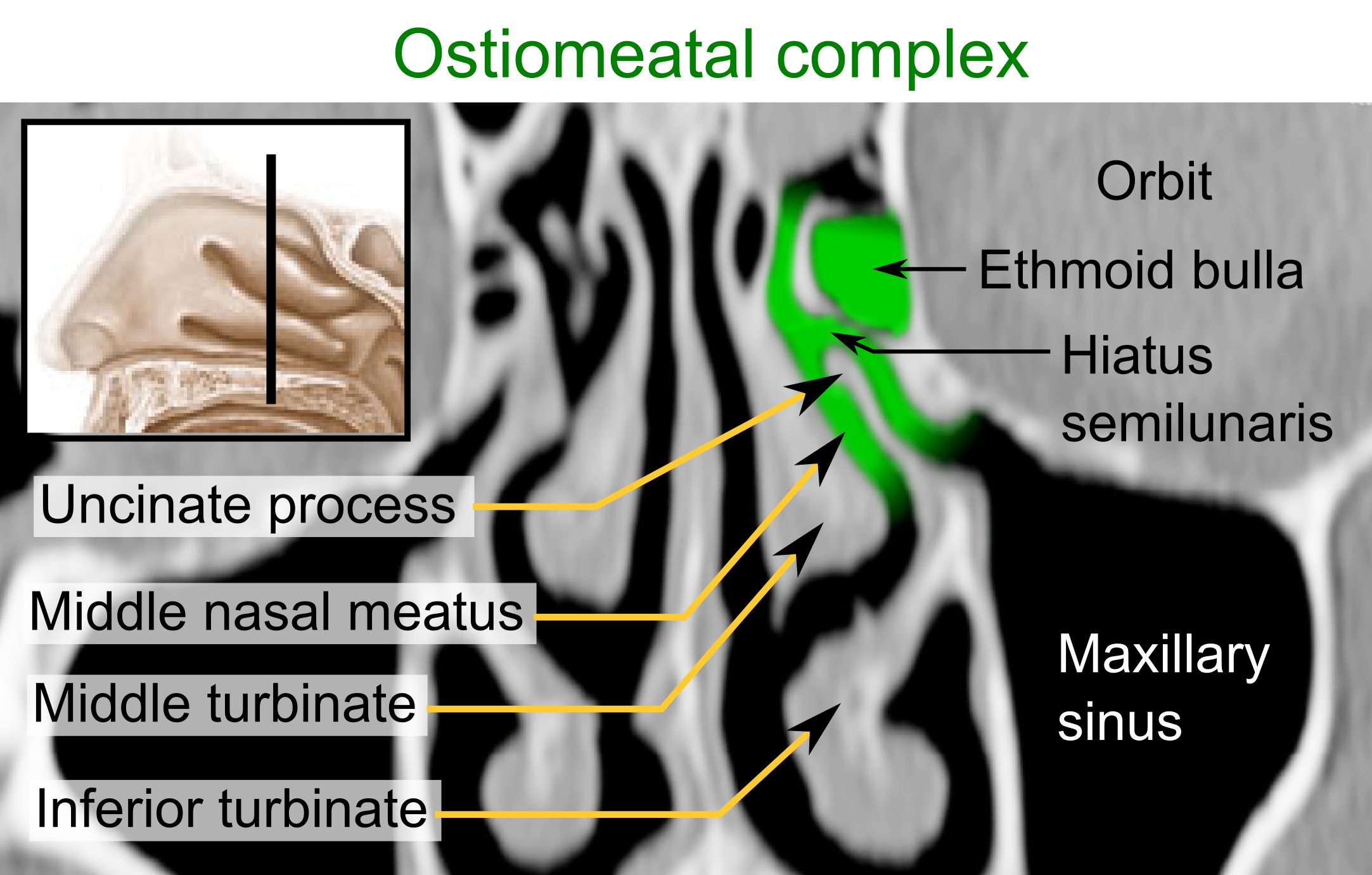 Ostiomeatal complex

Orbit

Ethmoid bulla

Hiatus semilunaris

Uncinate process

Middle nasal meatus

Middle turbinate

Inferior turbinate

Maxillary sinus